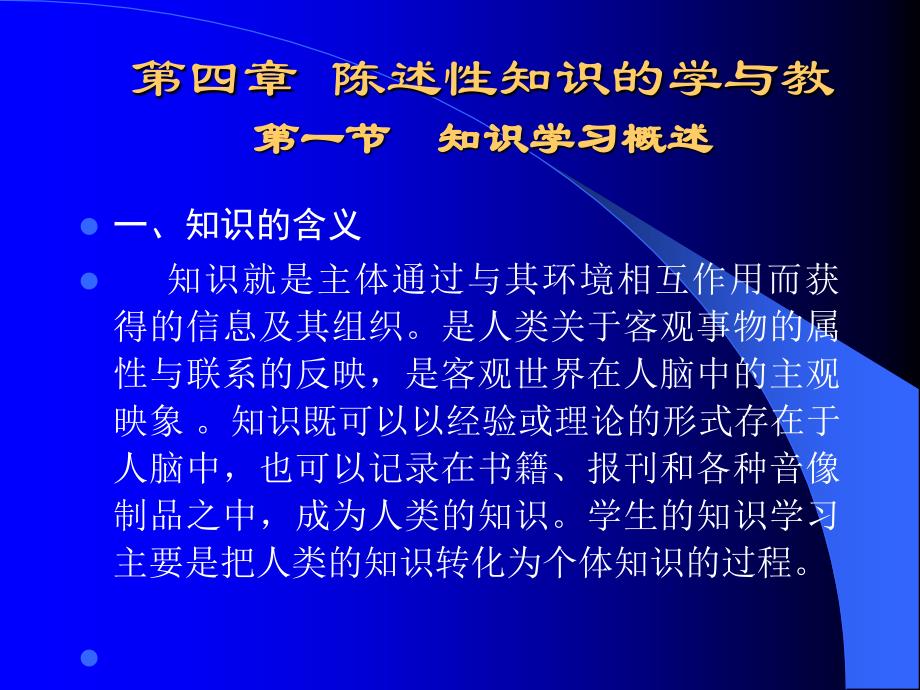 第四章 陈述性知识的学与教
第一节 知识学习概述

一、知识的含义

知识就是主体通过与其环境相互作用而获得的信息及其组织。是人类关于客观事物的属性与联系的反映，是客观世界在人脑中的主观映象 。知识既可以以经验或理论的形式存在于人脑中，也可以记录在书籍、报刊和各种音像制品之中，成为人类的知识。学生的知识学习主要是把人类的知识转化为个体知识的过程。